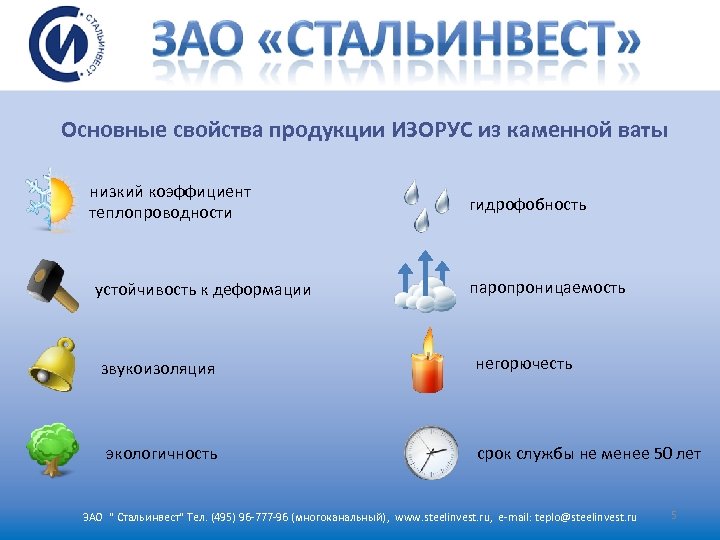 СТАЛЬИНВЕСТ

ЗАО «СТАЛЬИНВЕСТ»

Основные свойства продукции ИЗОРУС из каменной ваты

низкий коэффициент теплопроводности

устойчивость к деформации

звукоизоляция

экологичность

гидрофобность

паропроницаемость

негорючесть

срок службы не менее 50 лет

ЗАО " Стальинвест" Тел. (495) 96-777-96 (многоканальный), www.steelinvest.ru, e-mail: teplo@steelinvest.ru

5